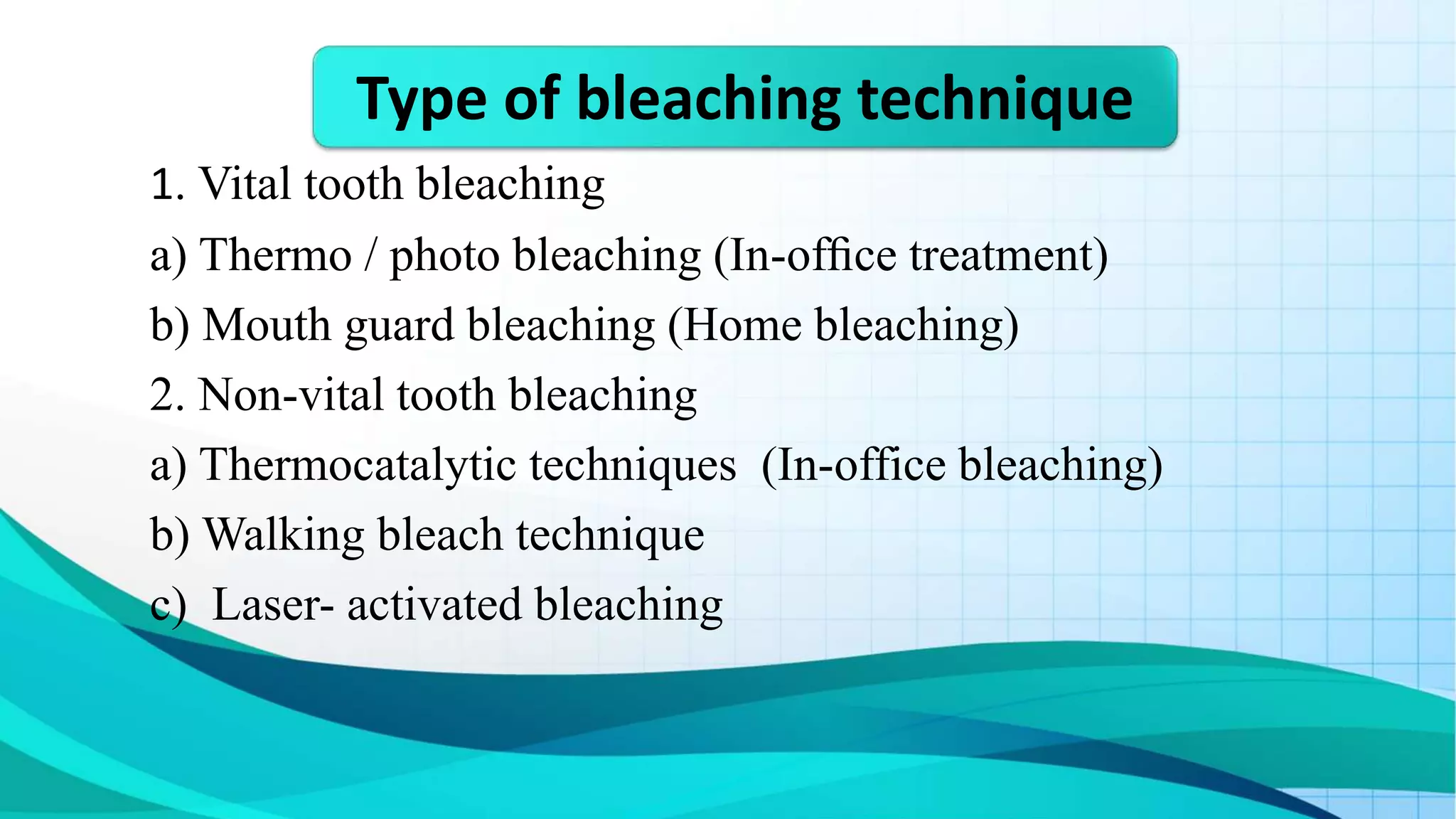 Type of bleaching technique

1. Vital tooth bleaching

a) Thermo / photo bleaching (In-office treatment)

b) Mouth guard bleaching (Home bleaching)

2. Non-vital tooth bleaching

a) Thermocatalytic techniques (In-office bleaching)

b) Walking bleach technique

c) Laser- activated bleaching